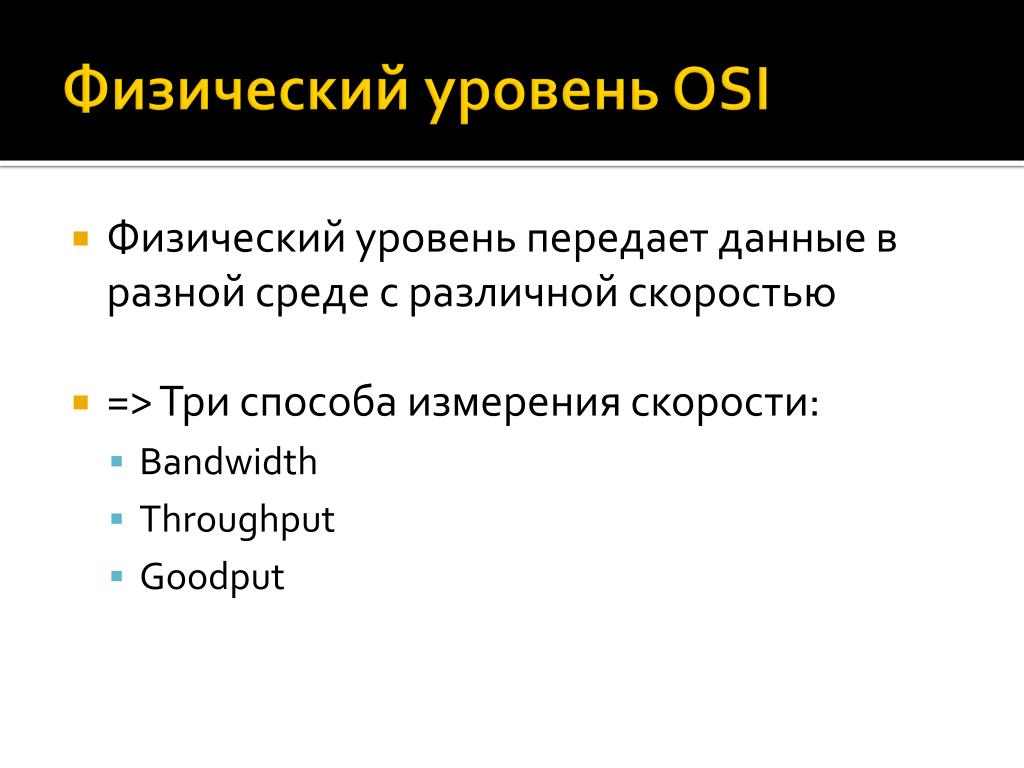 Физический уровень OSI

Физический уровень передает данные в разной среде с различной скоростью

=> Три способа измерения скорости:

Bandwidth

Throughput

Goodput